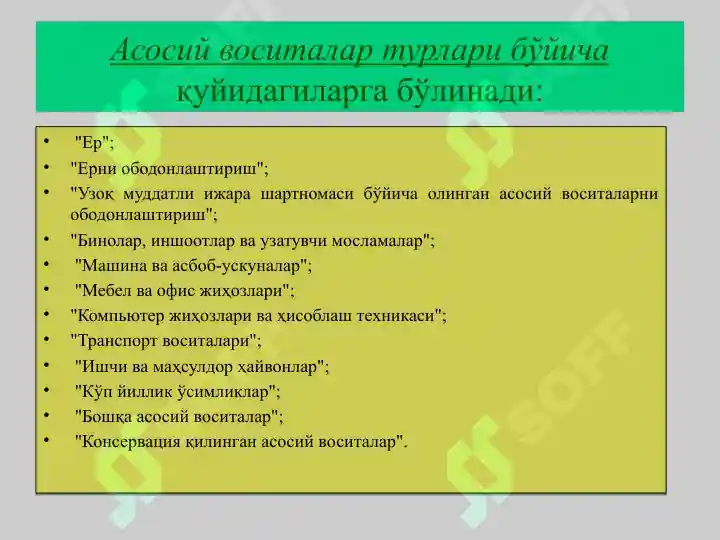 Асосий воситалар турлари бўйича қуйидагиларга бўлинади:

• "Ер";
• "Ерни ободонлаштириш";
• "Узоқ муддатли ижара шартномаси бўйича олинган асосий воситаларни ободонлаштириш";
• "Бинолар, иншоотлар ва узатувчи мосламалар";
• "Машина ва асбоб-ускуналар";
• "Мебел ва офис жиҳозлари";
• "Компьютер жиҳозлари ва ҳисоблаш техникаси";
• "Транспорт воситалари";
• "Ишчи ва маҳсулдор ҳайвонлар";
• "Кўп йиллик ўсимликлар";
• "Бошқа асосий воситалар";
• "Консервация қилинган асосий воситалар".

SOFF